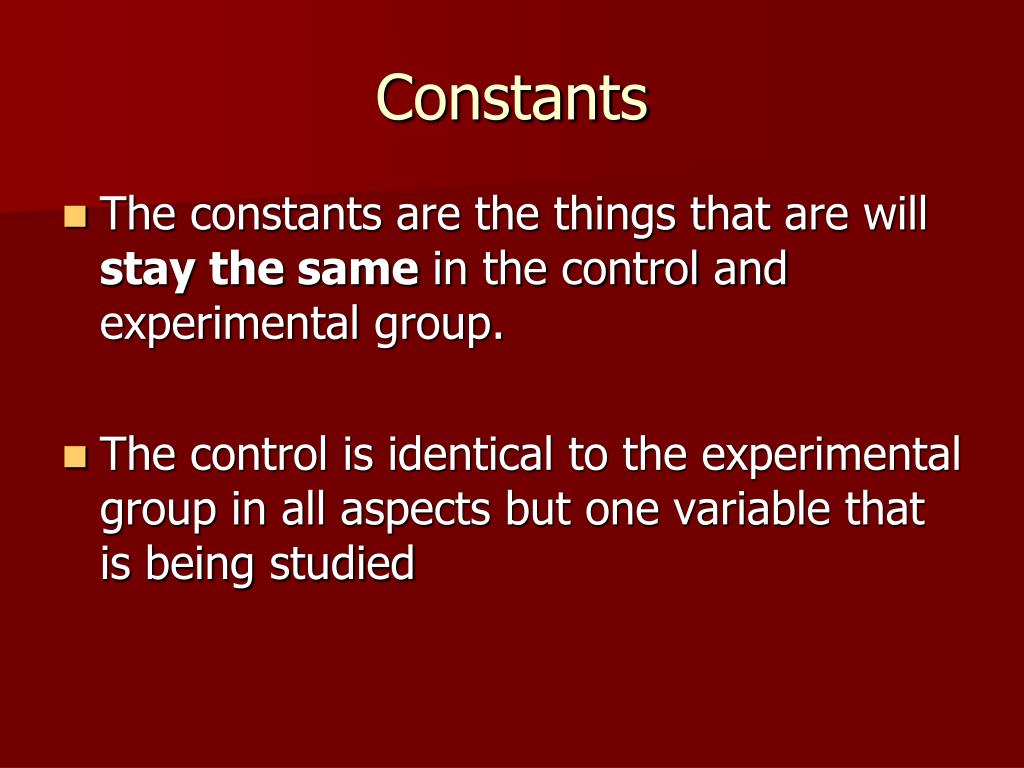 Constants

The constants are the things that are will stay the same in the control and experimental group.

The control is identical to the experimental group in all aspects but one variable that is being studied